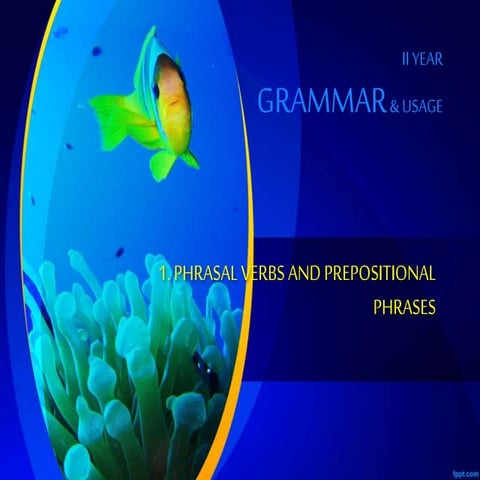 II YEAR

GRAMMAR & USAGE

1. PHRASAL VERBS AND PREPOSITIONAL PHRASES

fppt.com